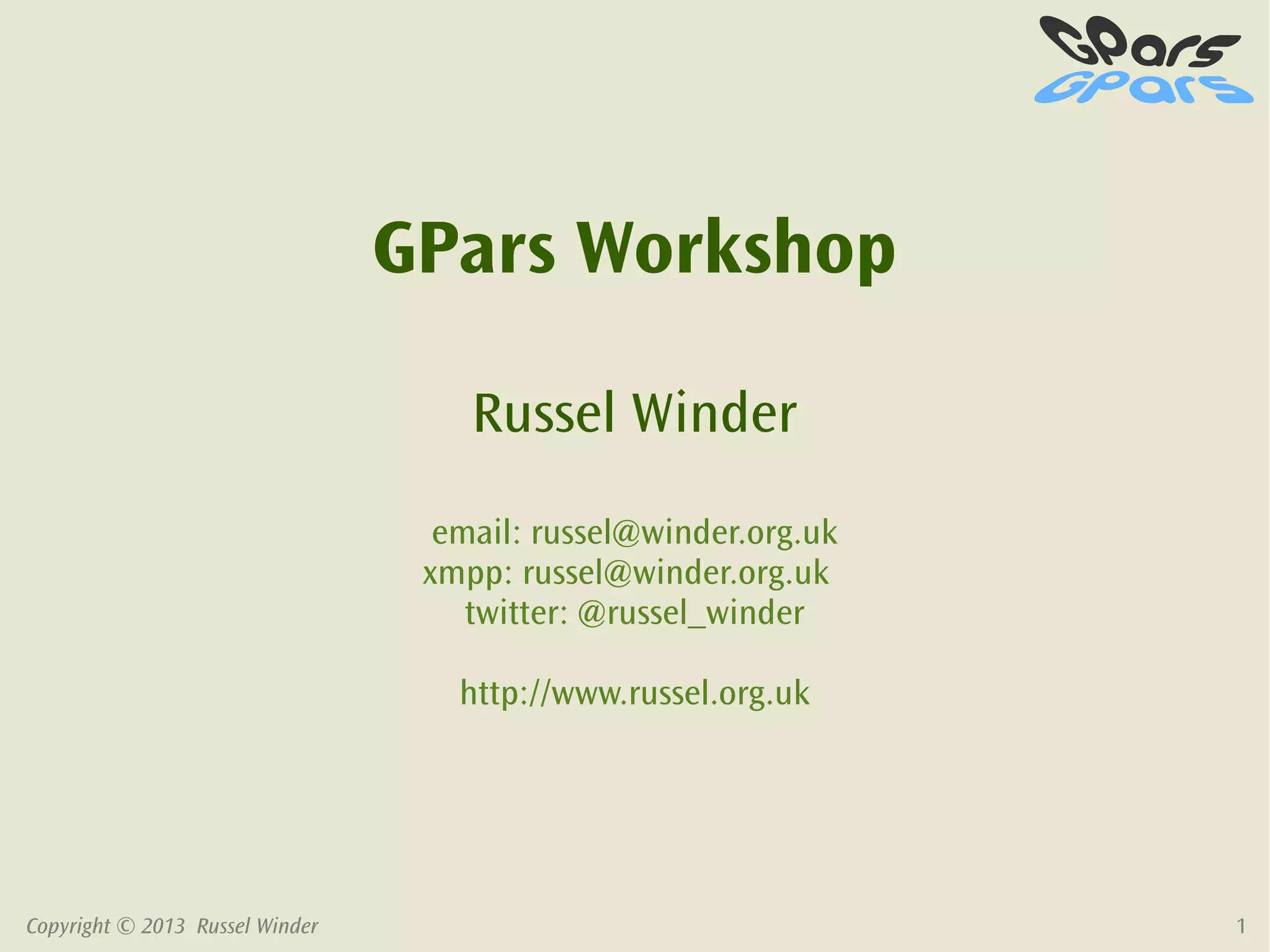 GPars
GPars

GPars Workshop

Russel Winder

email: russel@winder.org.uk
xmpp: russel@winder.org.uk
twitter: @russel_winder

http://www.russel.org.uk

Copyright © 2013 Russel Winder

1